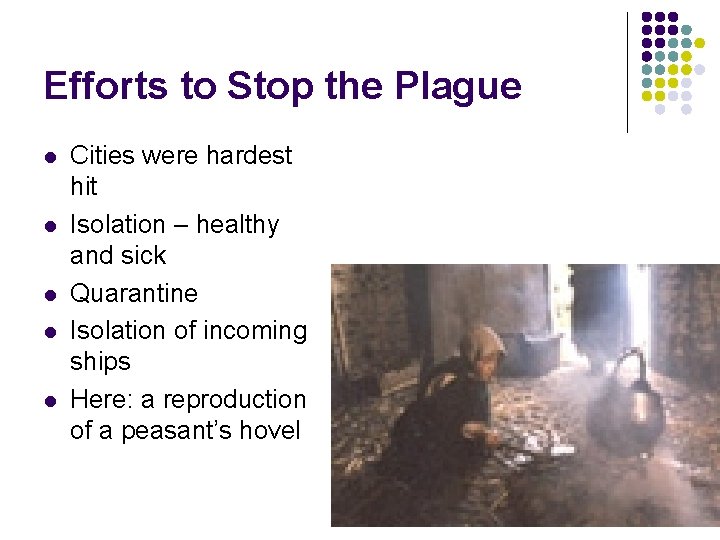 Efforts to Stop the Plague

• Cities were hardest hit
• Isolation – healthy and sick
• Quarantine
• Isolation of incoming ships
• Here: a reproduction of a peasant's hovel